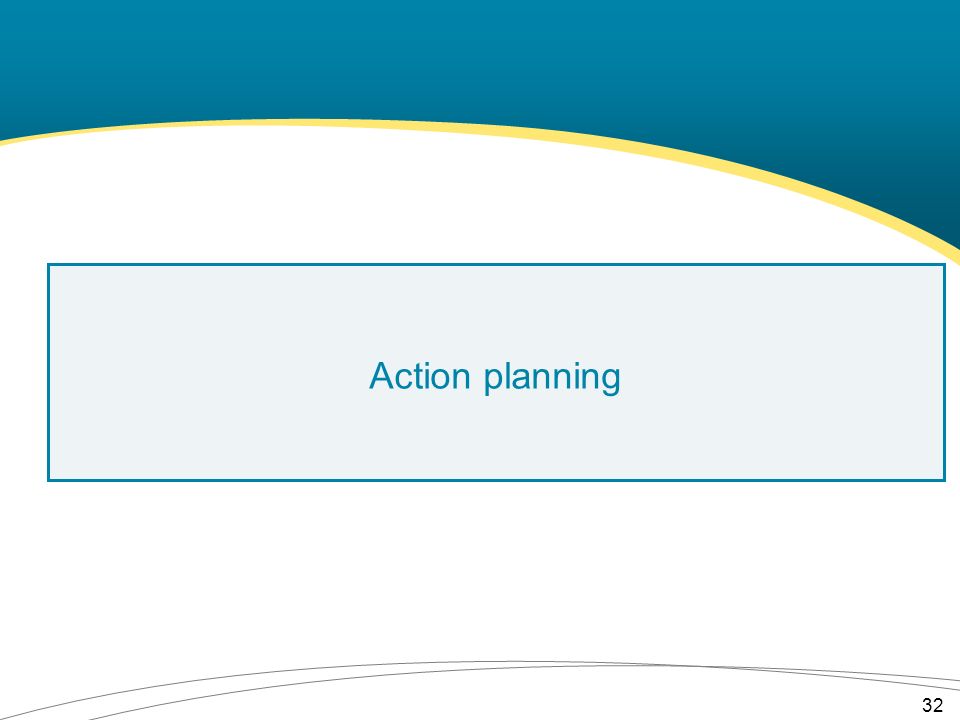 Action planning

32